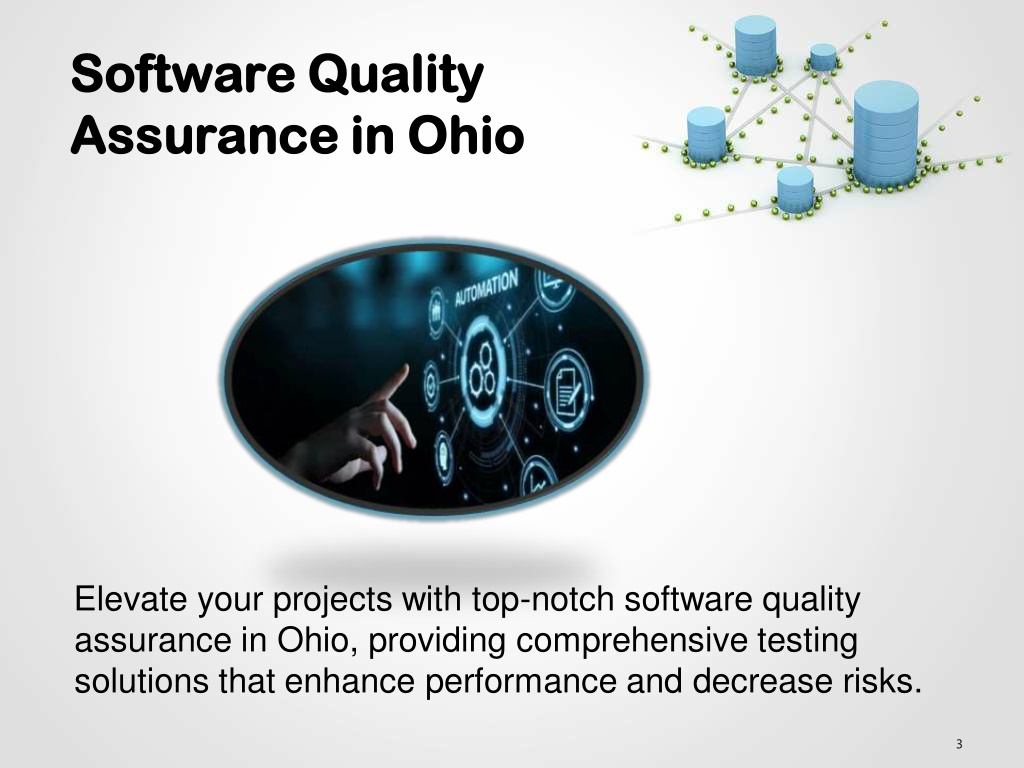 Software Quality Assurance in Ohio

AUTOMATION

Elevate your projects with top-notch software quality assurance in Ohio, providing comprehensive testing solutions that enhance performance and decrease risks.

3